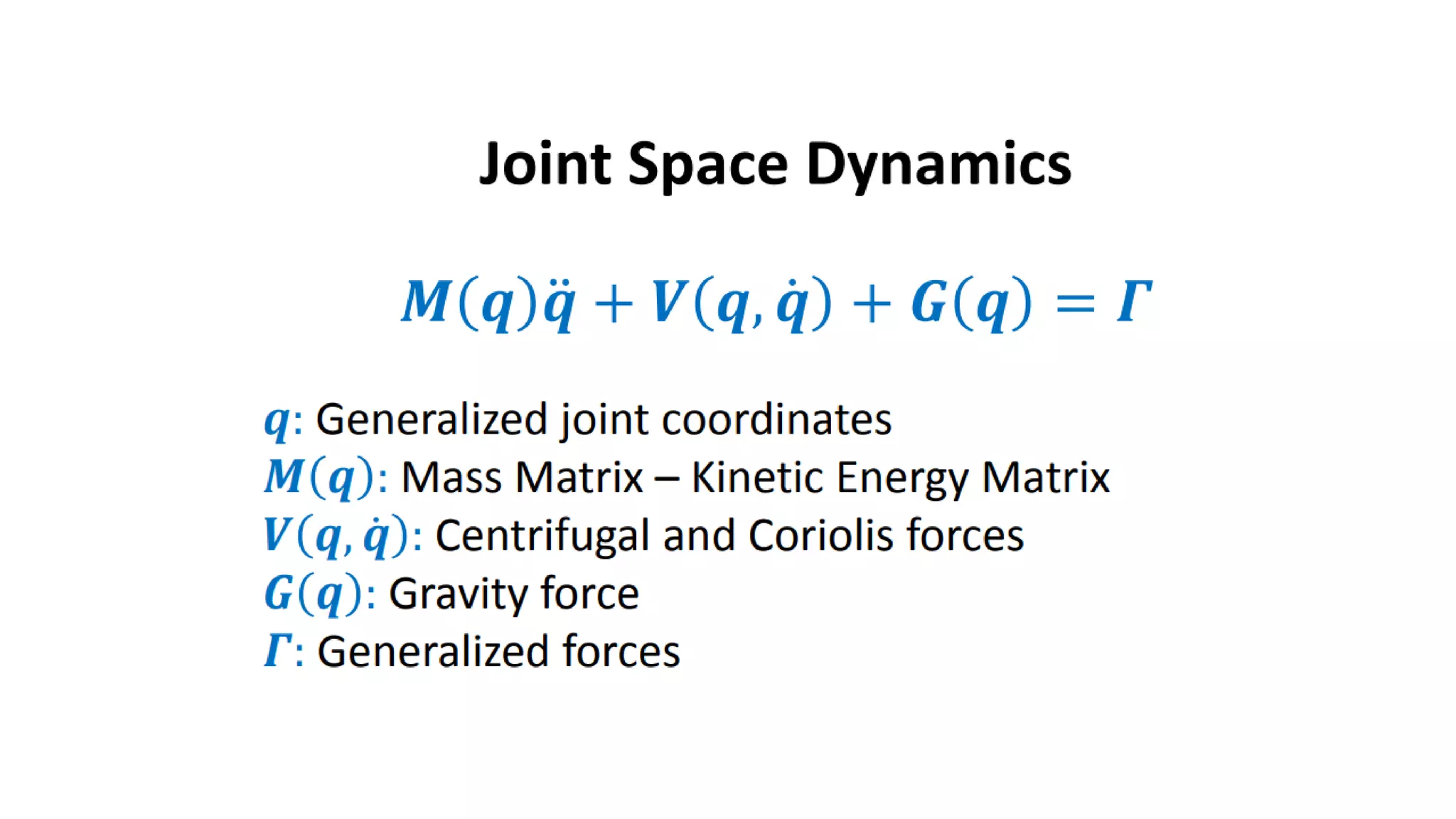 Joint Space Dynamics

$M(q)\ddot{q} + V(q, \dot{q}) + G(q) = \Gamma$

$q$: Generalized joint coordinates
$M(q)$: Mass Matrix – Kinetic Energy Matrix
$V(q, \dot{q})$: Centrifugal and Coriolis forces
$G(q)$: Gravity force
$\Gamma$: Generalized forces